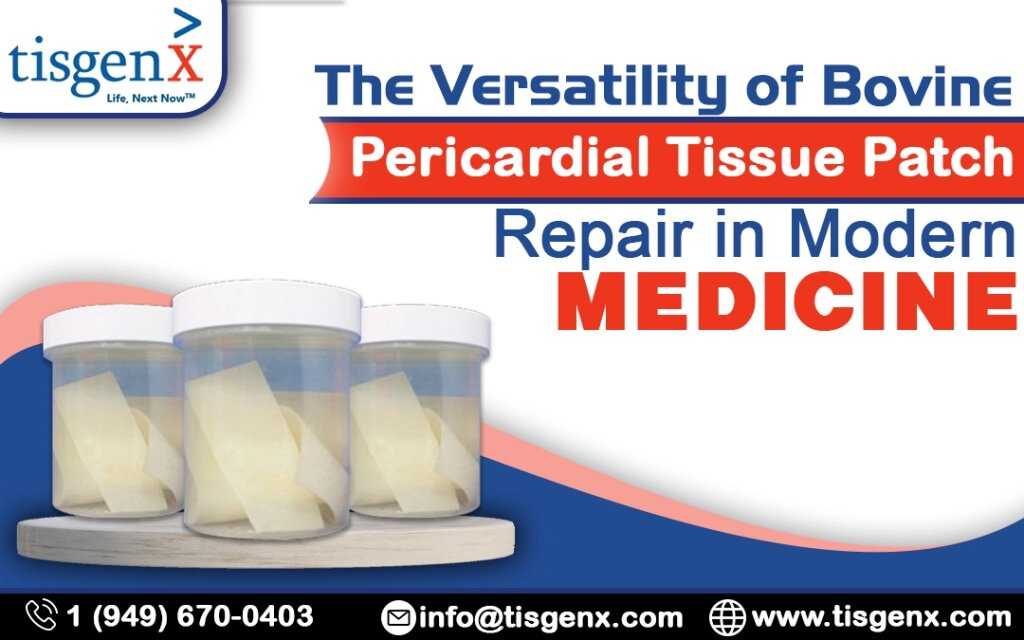 tisgenX
Life, Next Now™

The Versatility of Bovine
Pericardial Tissue Patch
Repair in Modern
MEDICINE

1 (949) 670-0403 info@tisgenx.com www.tisgenx.com